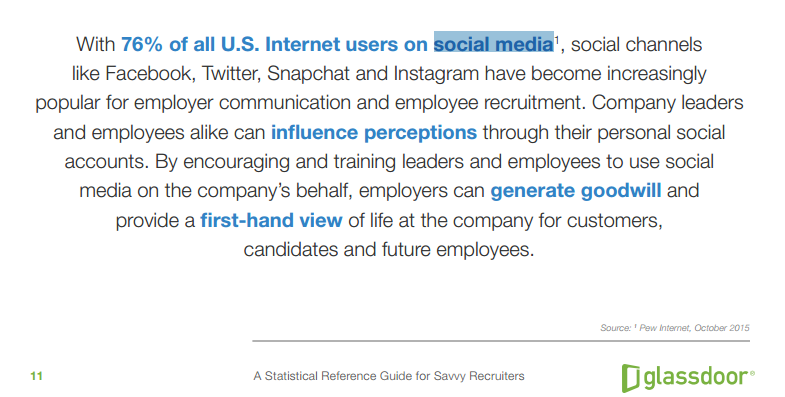 With 76% of all U.S. Internet users on social media$^1$, social channels like Facebook, Twitter, Snapchat and Instagram have become increasingly popular for employer communication and employee recruitment. Company leaders and employees alike can influence perceptions through their personal social accounts. By encouraging and training leaders and employees to use social media on the company's behalf, employers can generate goodwill and provide a first-hand view of life at the company for customers, candidates and future employees.

Source: $^1$ Pew Internet, October 2015

11

A Statistical Reference Guide for Savvy Recruiters

glassdoor®